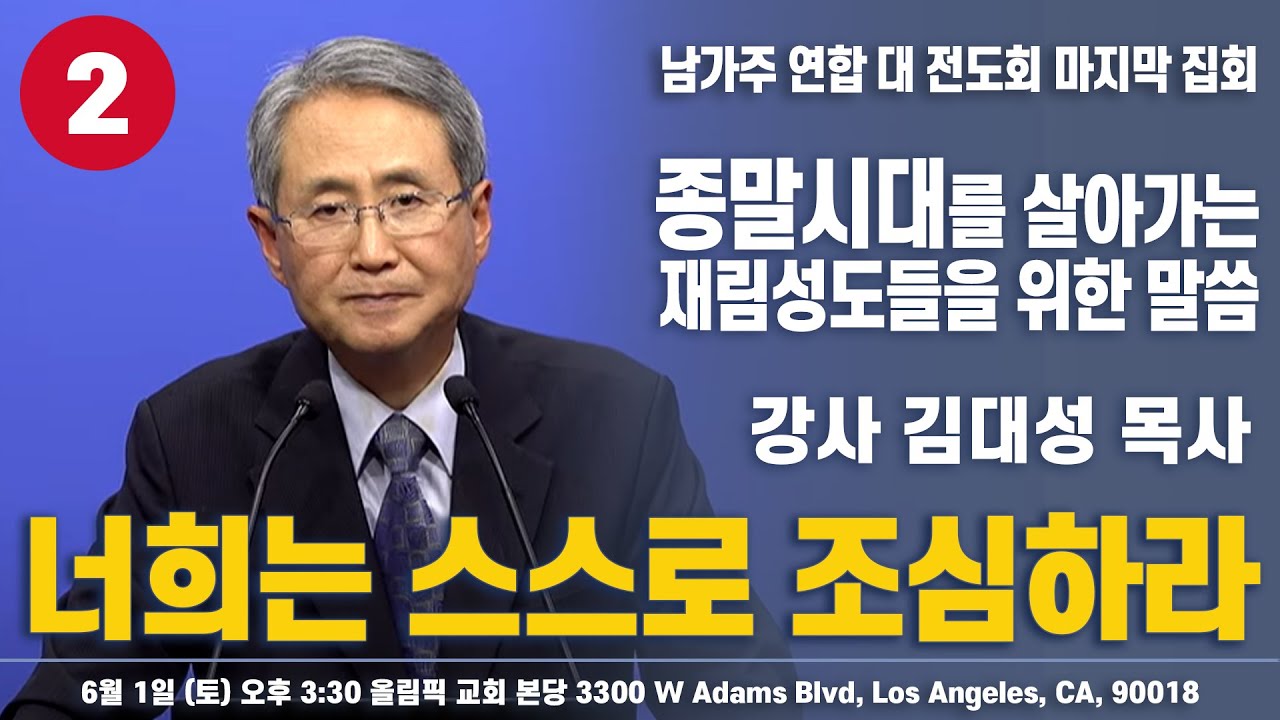 2

남가주 연합 대 전도회 마지막 집회

종말시대를 살아가는 재림성도들을 위한 말씀

강사 김대성 목사

너희는 스스로 조심하라

6월 1일 (토) 오후 3:30 올림픽 교회 본당 3300 W Adams Blvd, Los Angeles, CA, 90018